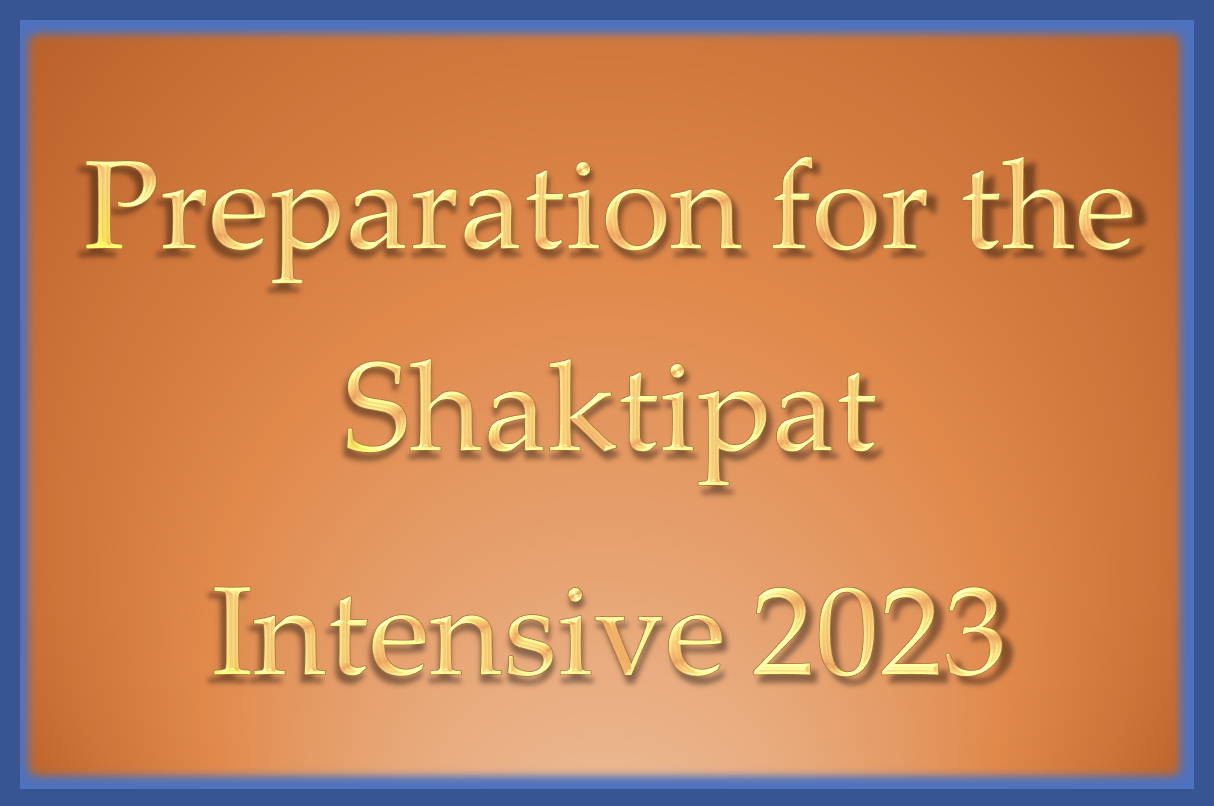 Preparation for the
Shaktipat
Intensive 2023